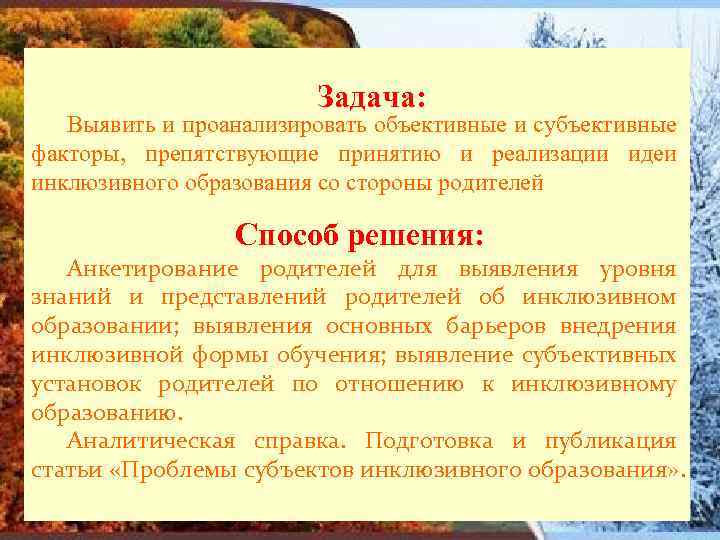 Задача:

Выявить и проанализировать объективные и субъективные факторы, препятствующие принятию и реализации идеи инклюзивного образования со стороны родителей

Способ решения:

Анкетирование родителей для выявления уровня знаний и представлений родителей об инклюзивном образовании; выявления основных барьеров внедрения инклюзивной формы обучения; выявление субъективных установок родителей по отношению к инклюзивному образованию.

Аналитическая справка. Подготовка и публикация статьи «Проблемы субъектов инклюзивного образования».